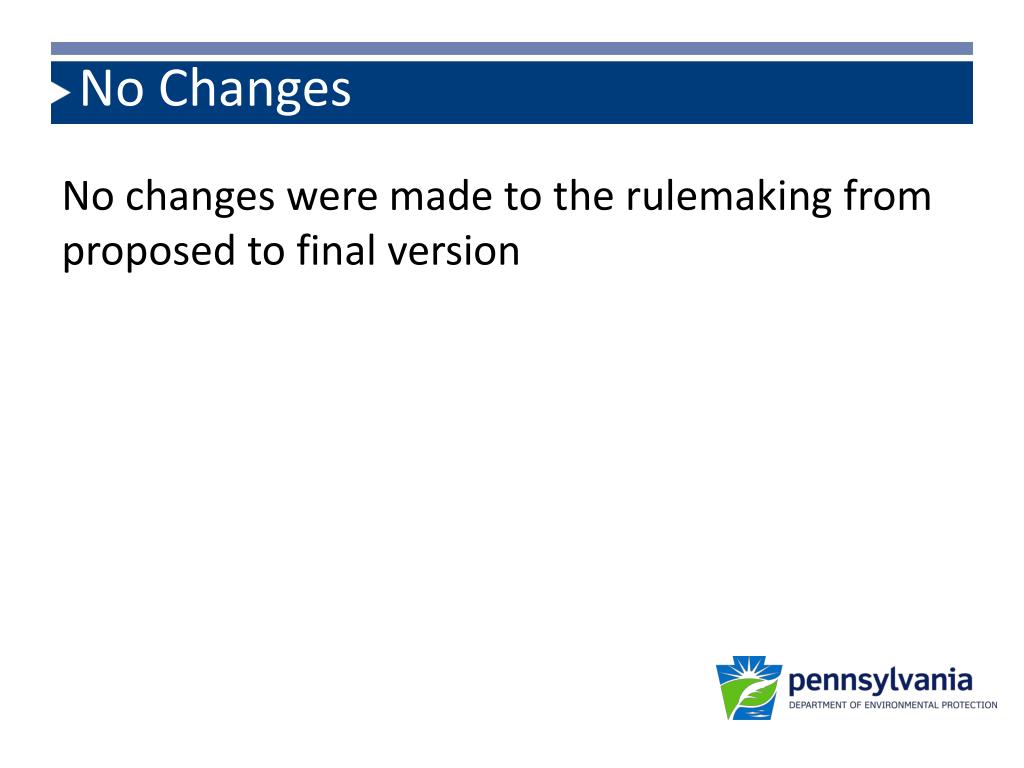 No Changes

No changes were made to the rulemaking from proposed to final version

pennsylvania
DEPARTMENT OF ENVIRONMENTAL PROTECTION